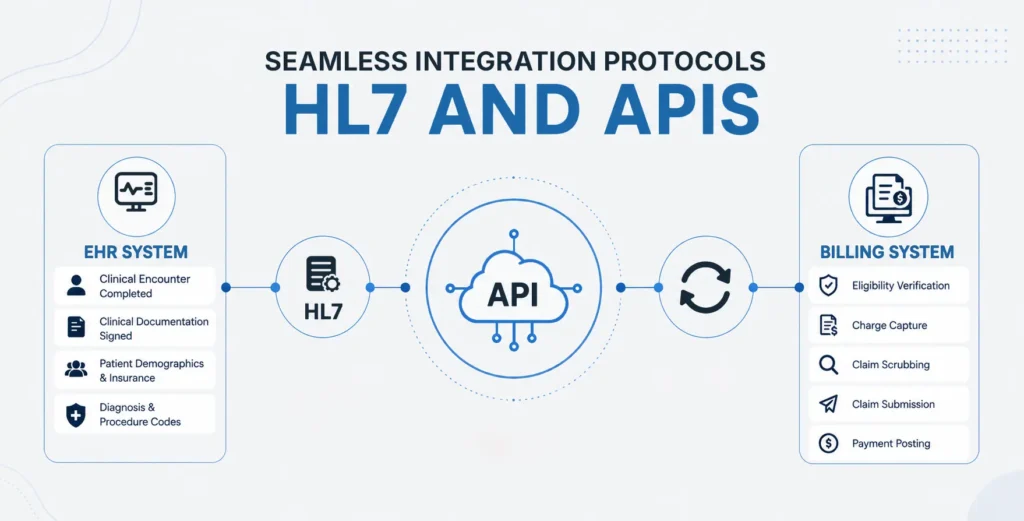 SEAMLESS INTEGRATION PROTOCOLS
HL7 AND APIS

EHR SYSTEM
Clinical Encounter Completed
Clinical Documentation Signed
Patient Demographics & Insurance
Diagnosis & Procedure Codes

HL7

API

BILLING SYSTEM
Eligibility Verification
Charge Capture
Claim Scrubbing
Claim Submission
Payment Posting